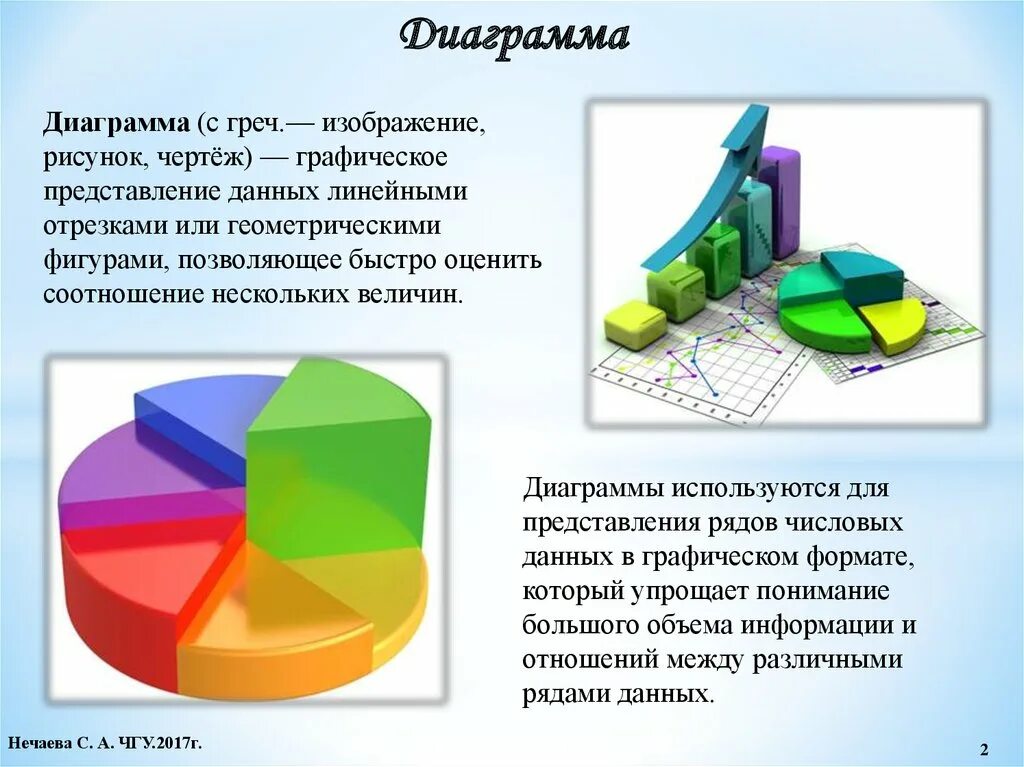 Диаграмма

Диаграмма (с греч.— изображение, рисунок, чертёж) — графическое представление данных линейными отрезками или геометрическими фигурами, позволяющее быстро оценить соотношение нескольких величин.

Диаграммы используются для представления рядов числовых данных в графическом формате, который упрощает понимание большого объема информации и отношений между различными рядами данных.

Нечаева С. А. ЧГУ.2017г.

2